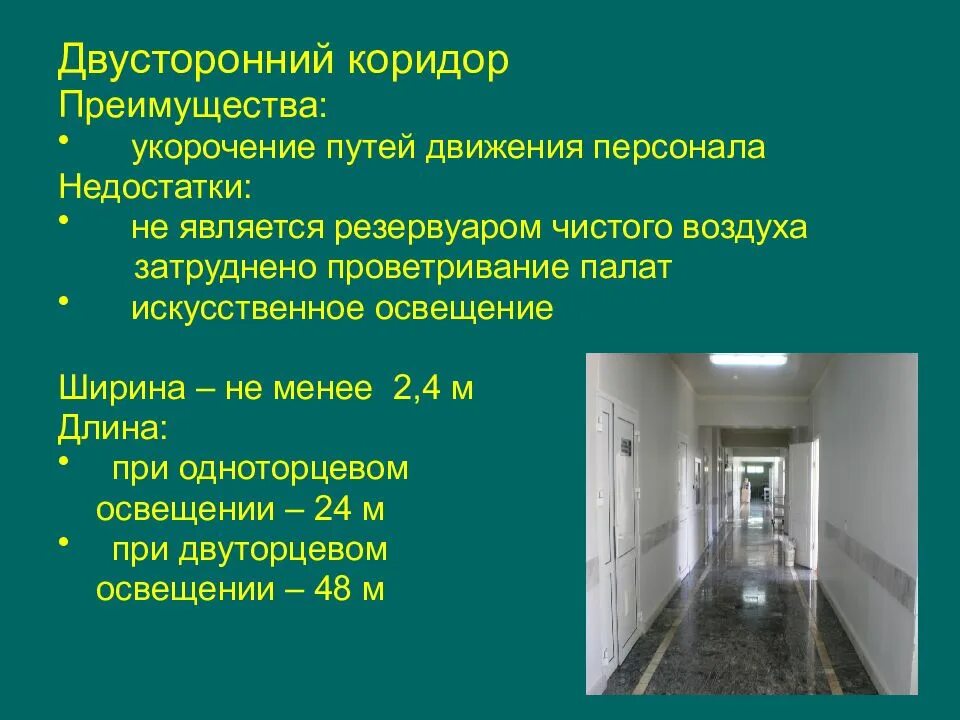 Двусторонний коридор
Преимущества:
• укорочение путей движения персонала
Недостатки:
• не является резервуаром чистого воздуха затруднено проветривание палат
• искусственное освещение

Ширина – не менее 2,4 м
Длина:
• при одноторцевом освещении – 24 м
• при двуторцевом освещении – 48 м